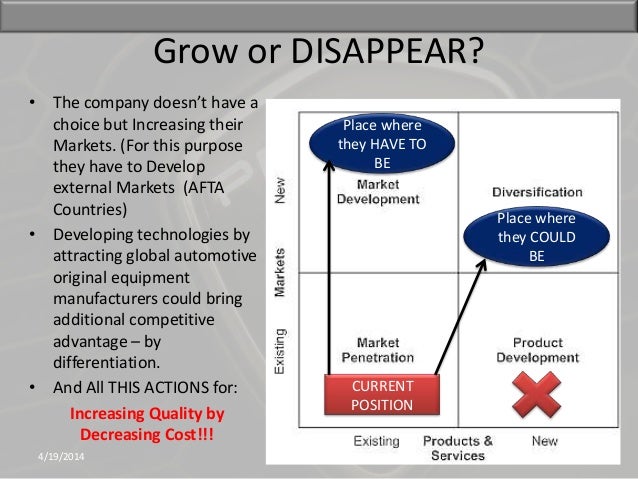 Grow or DISAPPEAR?

• The company doesn't have a choice but Increasing their Markets. (For this purpose they have to Develop external Markets (AFTA Countries)

• Developing technologies by attracting global automotive original equipment manufacturers could bring additional competitive advantage – by differentiation.

• And All THIS ACTIONS for:

Increasing Quality by Decreasing Cost!!!

4/19/2014

Place where they HAVE TO BE

Market Development

Diversification

Place where they COULD BE

Market Penetration

Product Development

CURRENT POSITION

New

Markets

Existing

Existing

Products & Services

New